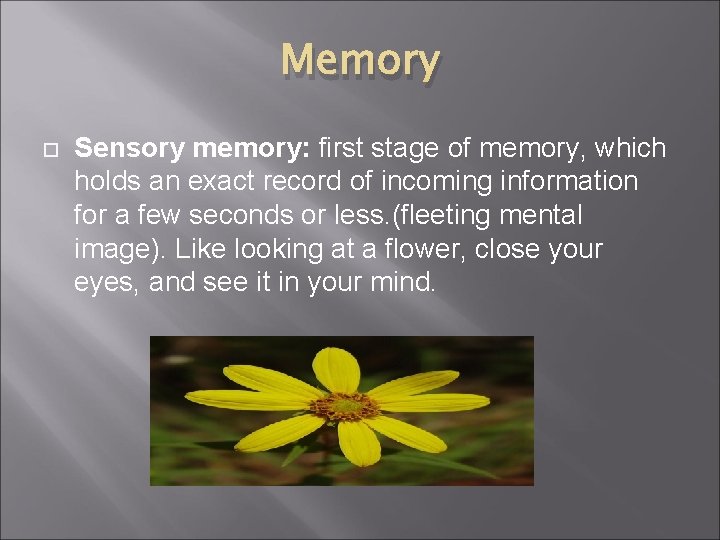 Memory

Sensory memory: first stage of memory, which holds an exact record of incoming information for a few seconds or less.(fleeting mental image). Like looking at a flower, close your eyes, and see it in your mind.